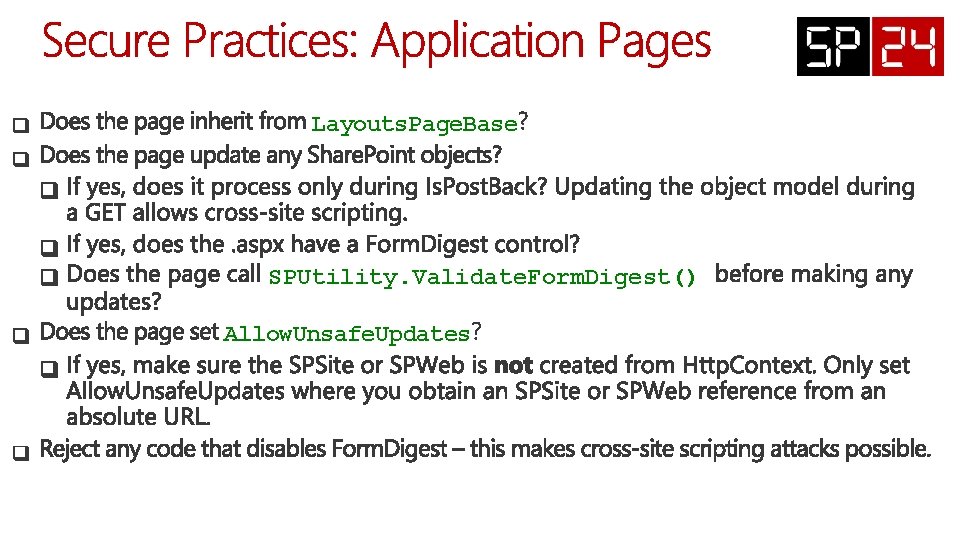 Secure Practices: Application Pages

SP 24

❑ Does the page inherit from LayoutsPageBase?
❑ Does the page update any SharePoint objects?
❑ If yes, does it process only during IsPostBack? Updating the object model during a GET allows cross-site scripting.
❑ If yes, does the .aspx have a FormDigest control?
❑ Does the page call SPUtility.ValidateFormDigest() before making any updates?
❑ Does the page set AllowUnsafeUpdates?
❑ If yes, make sure the SPSite or SPWeb is not created from HttpContext. Only set AllowUnsafeUpdates where you obtain an SPSite or SPWeb reference from an absolute URL.
❑ Reject any code that disables FormDigest – this makes cross-site scripting attacks possible.